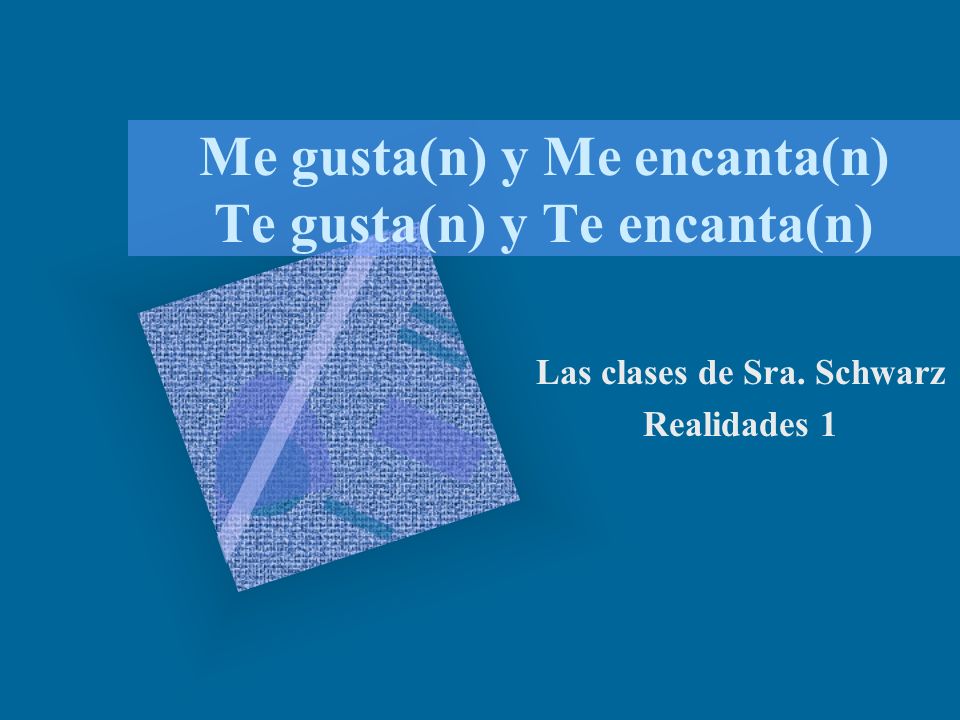 Me gusta(n) y Me encanta(n)
Te gusta(n) y Te encanta(n)

Las clases de Sra. Schwarz
Realidades 1